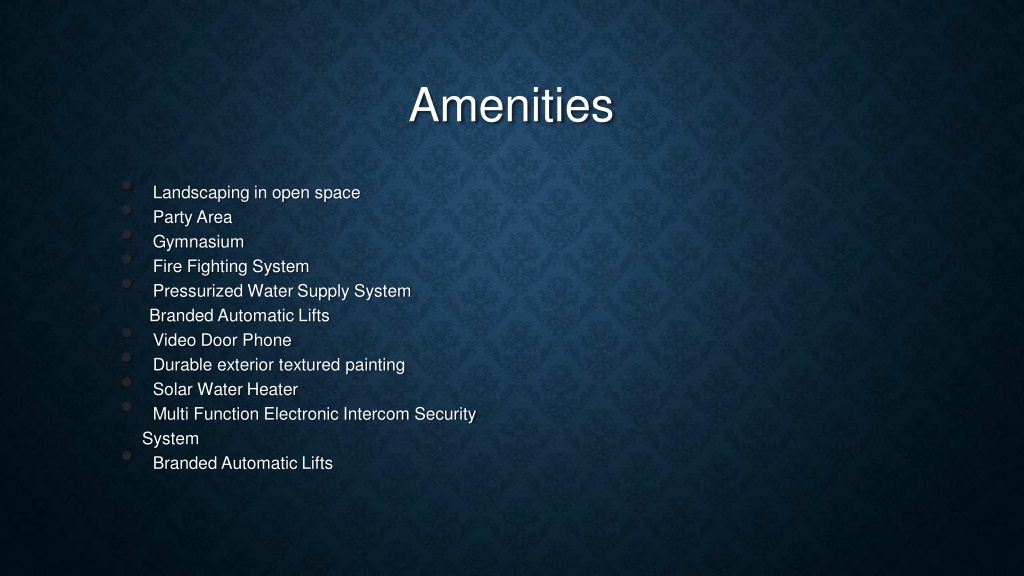 Amenities

- Landscaping in open space
- Party Area
- Gymnasium
- Fire Fighting System
- Pressurized Water Supply System
Branded Automatic Lifts
- Video Door Phone
- Durable exterior textured painting
- Solar Water Heater
- Multi Function Electronic Intercom Security System
- Branded Automatic Lifts